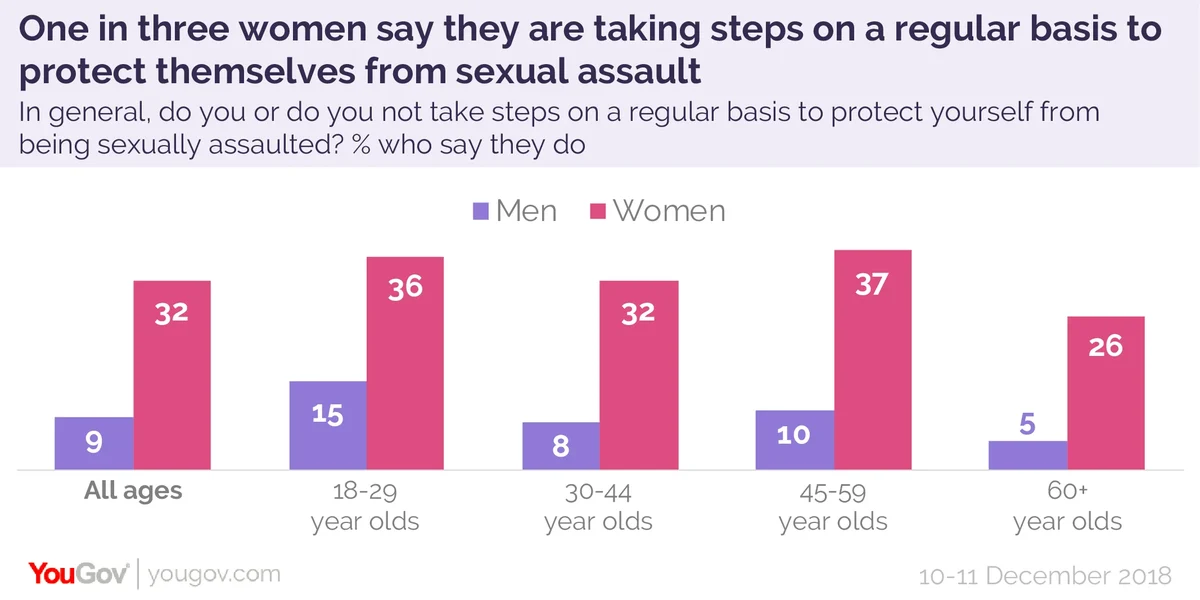 One in three women say they are taking steps on a regular basis to protect themselves from sexual assault

In general, do you or do you not take steps on a regular basis to protect yourself from being sexually assaulted? % who say they do

Men Women

| | Men | Women |
|---|---|---|
| All ages | 9 | 32 |
| 18-29 year olds | 15 | 36 |
| 30-44 year olds | 8 | 32 |
| 45-59 year olds | 10 | 37 |
| 60+ year olds | 5 | 26 |

YouGov | yougov.com

10-11 December 2018